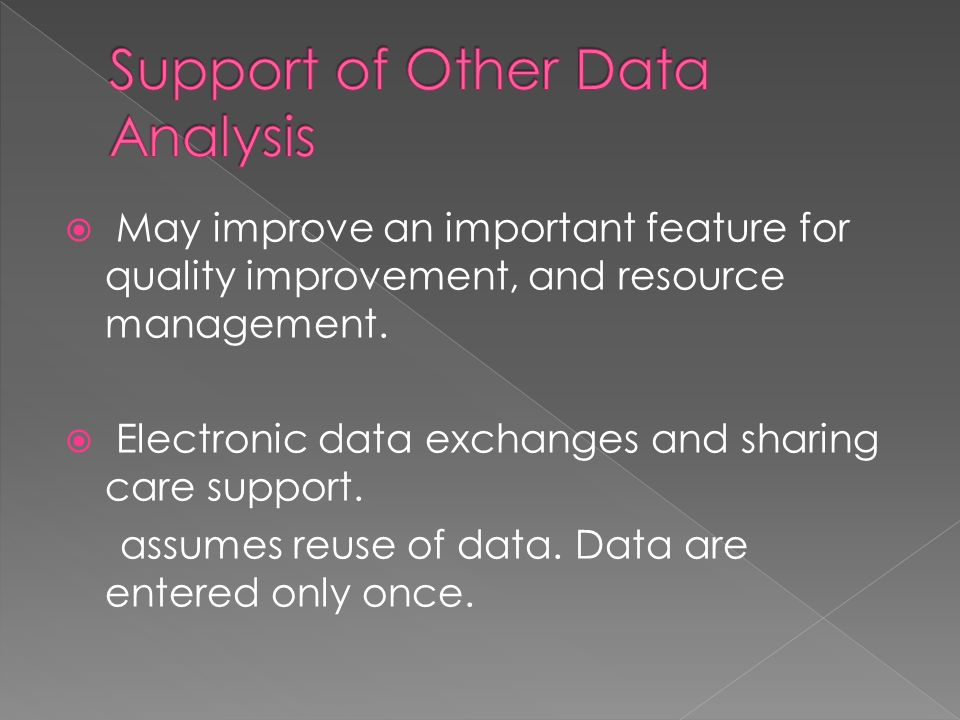 Support of Other Data Analysis

May improve an important feature for quality improvement, and resource management.

Electronic data exchanges and sharing care support.

assumes reuse of data. Data are entered only once.